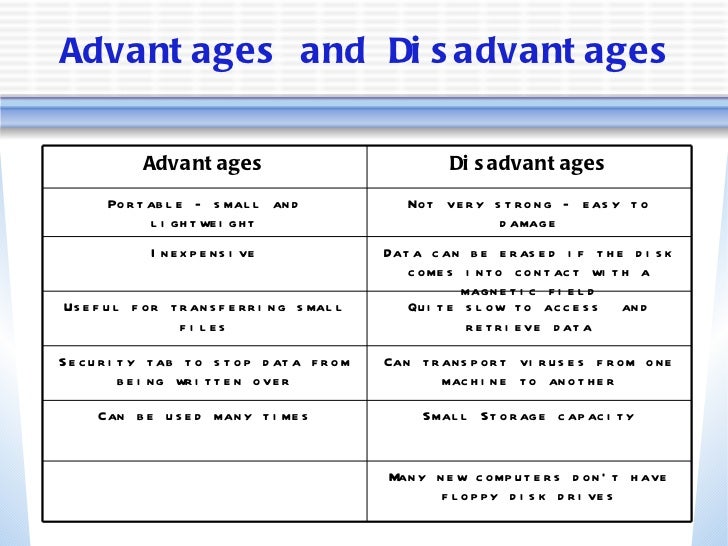 Advantages and Disadvantages

| Advantages | Disadvantages |
|---|---|
| Portable - small and lightweight | Not very strong - easy to damage |
| Inexpensive | Data can be erased if the disk comes into contact with a magnetic field |
| Useful for transferring small files | Quite slow to access and retrieve data |
| Security tab to stop data from being written over | Can transport viruses from one machine to another |
| Can be used many times | Small Storage capacity |
| | Many new computers don't have floppy disk drives |